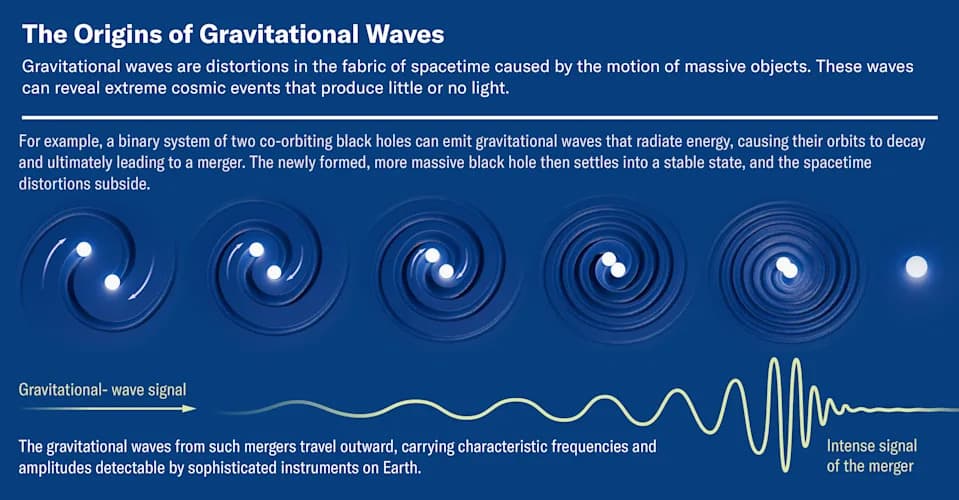 The Origins of Gravitational Waves

Gravitational waves are distortions in the fabric of spacetime caused by the motion of massive objects. These waves can reveal extreme cosmic events that produce little or no light.

For example, a binary system of two co-orbiting black holes can emit gravitational waves that radiate energy, causing their orbits to decay and ultimately leading to a merger. The newly formed, more massive black hole then settles into a stable state, and the spacetime distortions subside.

Gravitational- wave signal

The gravitational waves from such mergers travel outward, carrying characteristic frequencies and amplitudes detectable by sophisticated instruments on Earth.

Intense signal of the merger